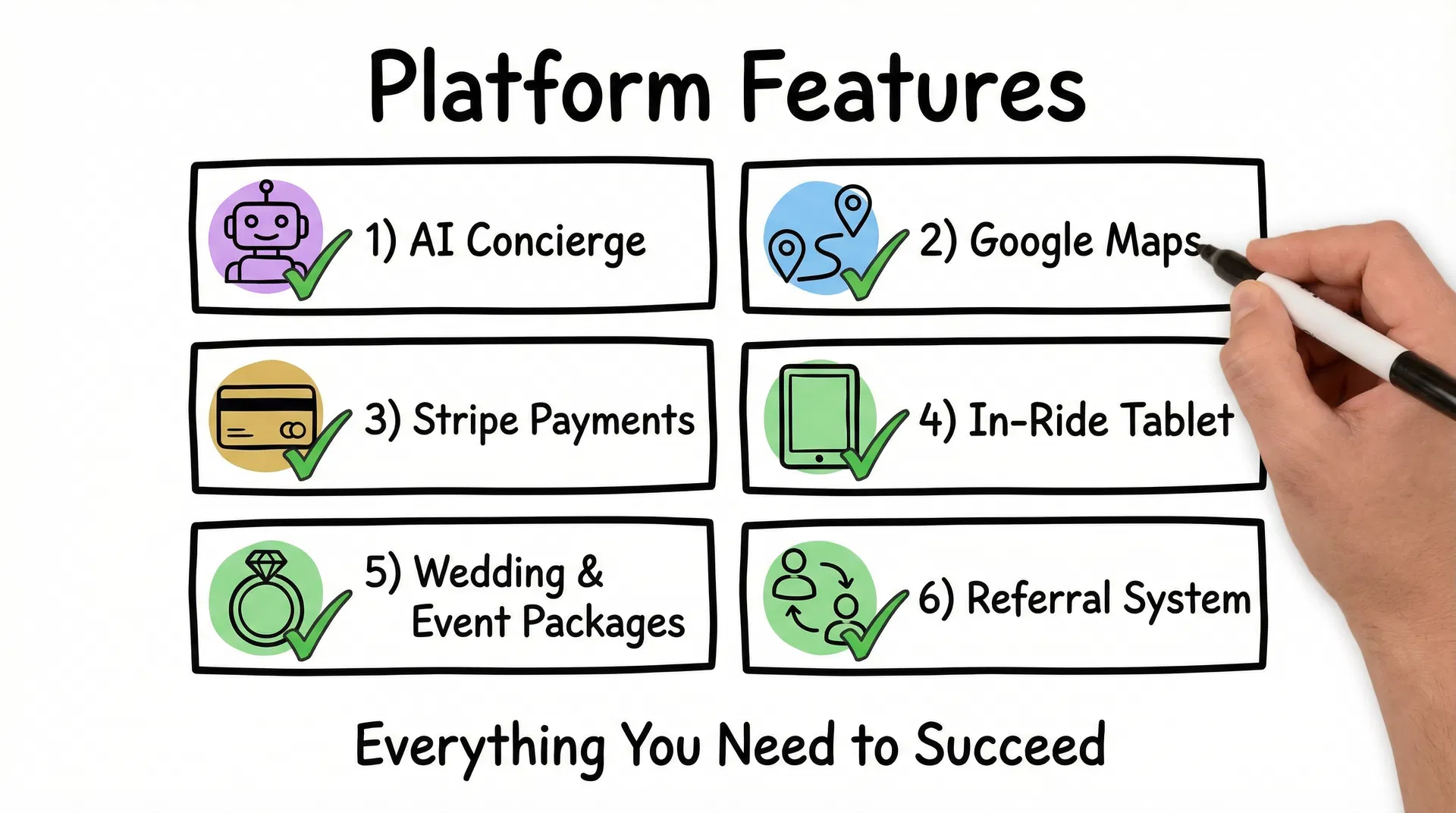 Platform Features

1) AI Concierge

2) Google Maps

3) Stripe Payments

4) In-Ride Tablet

5) Wedding & Event Packages

6) Referral System

Everything You Need to Succeed